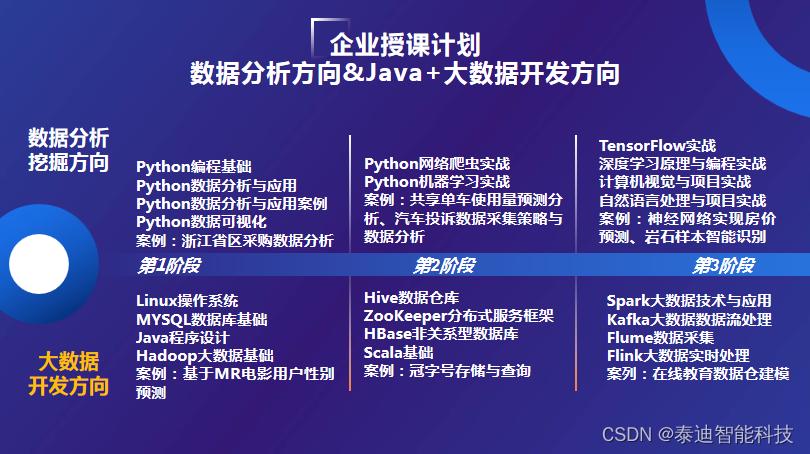 企业授课计划
数据分析方向&Java+大数据开发方向

数据分析挖掘方向

Python编程基础
Python数据分析与应用
Python数据分析与应用案例
Python数据可视化
案例：浙江省区采购数据分析

Python网络爬虫实战
Python机器学习实战
案例：共享单车使用量预测分析、汽车投诉数据采集策略与数据分析

TensorFlow实战
深度学习原理与编程实战
计算机视觉与项目实战
自然语言处理与项目实战
案例：神经网络实现房价预测、岩石样本智能识别

第1阶段
第2阶段
第3阶段

大数据开发方向

Linux操作系统
MYSQL数据库基础
Java程序设计
Hadoop大数据基础
案例：基于MR电影用户性别预测

Hive数据仓库
ZooKeeper分布式服务框架
HBase非关系型数据库
Scala基础
案例：冠字号存储与查询

Spark大数据技术与应用
Kafka大数据数据流处理
Flume数据采集
Flink大数据实时处理
案列：在线教育数据仓建模

CSDN @泰迪智能科技